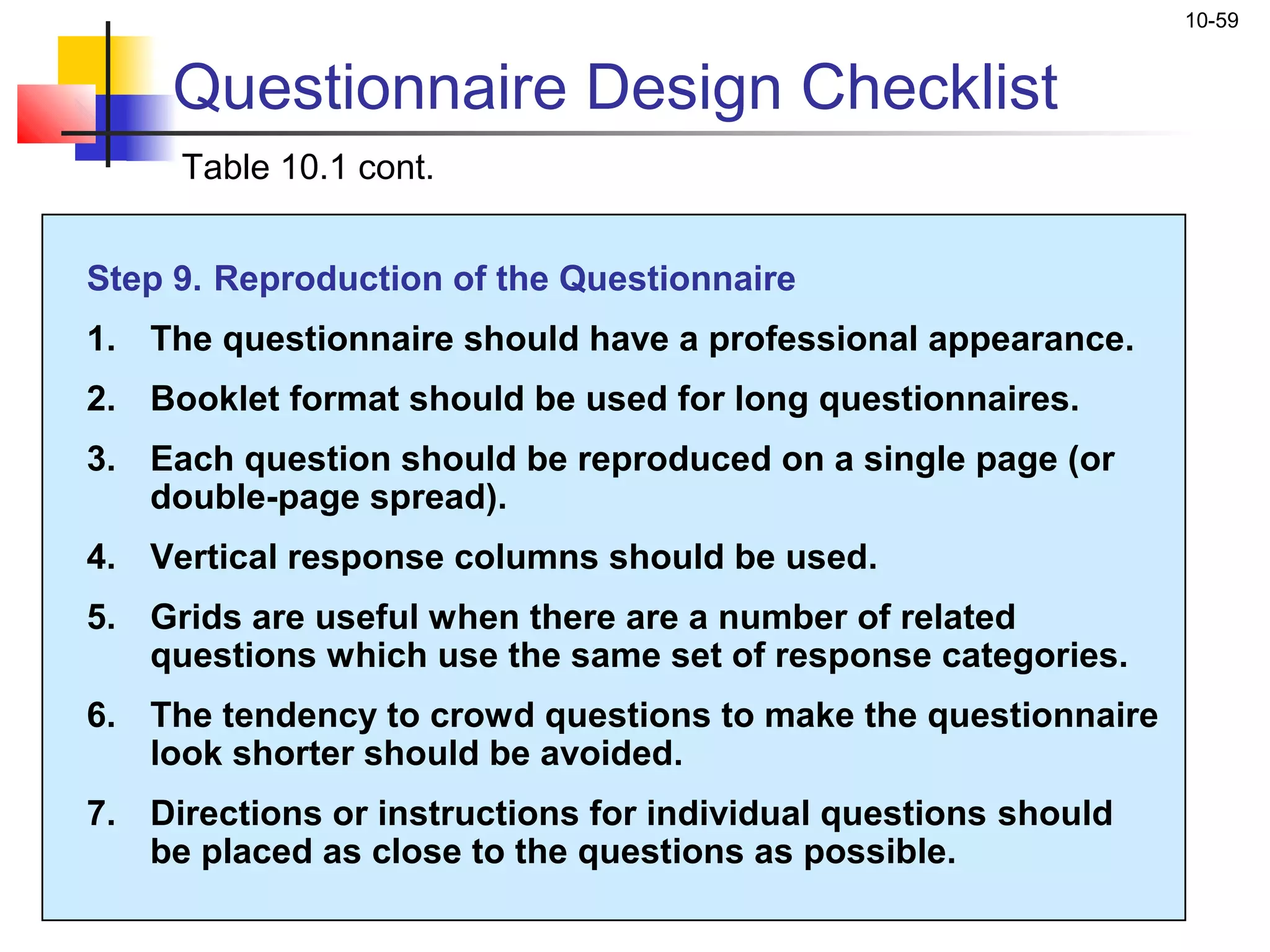 10-59

Questionnaire Design Checklist

Table 10.1 cont.

Step 9. Reproduction of the Questionnaire

1. The questionnaire should have a professional appearance.

2. Booklet format should be used for long questionnaires.

3. Each question should be reproduced on a single page (or double-page spread).

4. Vertical response columns should be used.

5. Grids are useful when there are a number of related questions which use the same set of response categories.

6. The tendency to crowd questions to make the questionnaire look shorter should be avoided.

7. Directions or instructions for individual questions should be placed as close to the questions as possible.